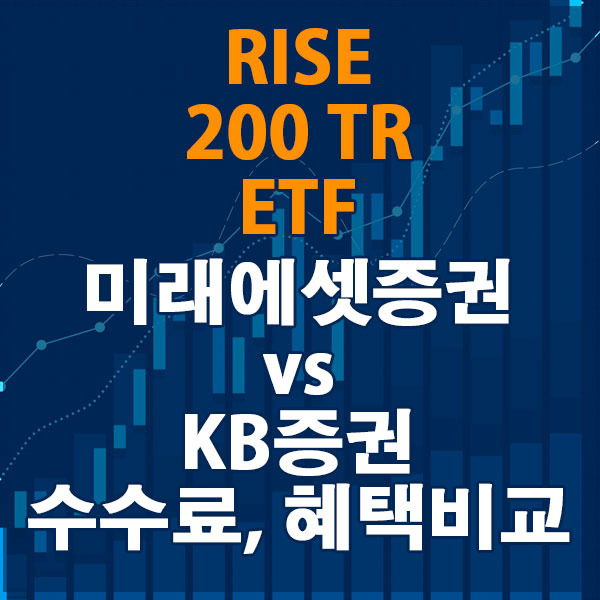 RISE
200 TR
ETF
미래에셋증권
vs
KB증권
수수료, 혜택비교